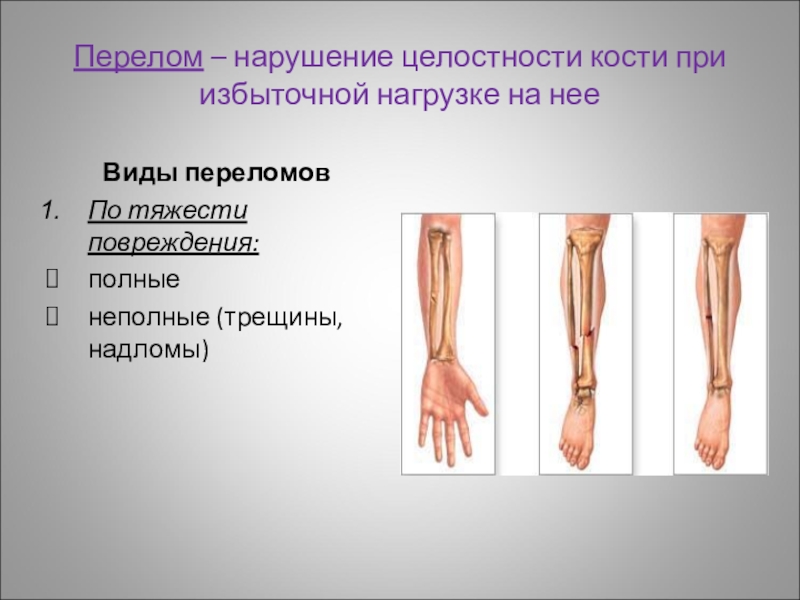 Перелом – нарушение целостности кости при избыточной нагрузке на нее

Виды переломов

1. По тяжести повреждения:

 полные

 неполные (трещины, надломы)